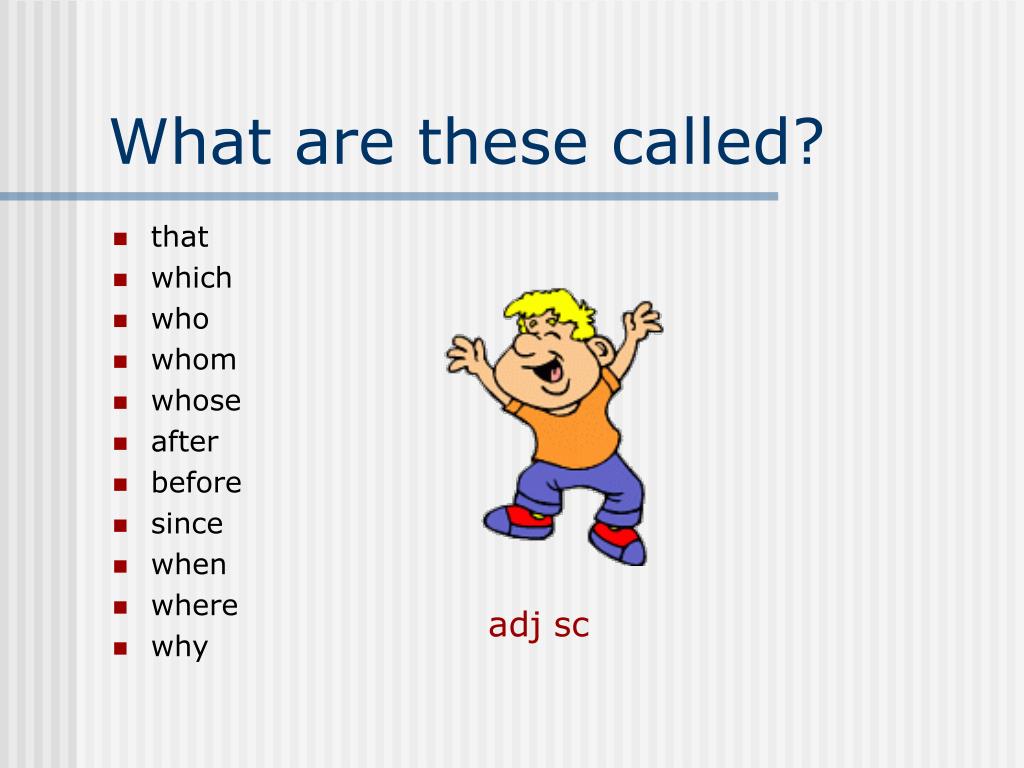 What are these called?

- that
- which
- who
- whom
- whose
- after
- before
- since
- when
- where
- why

adj sc